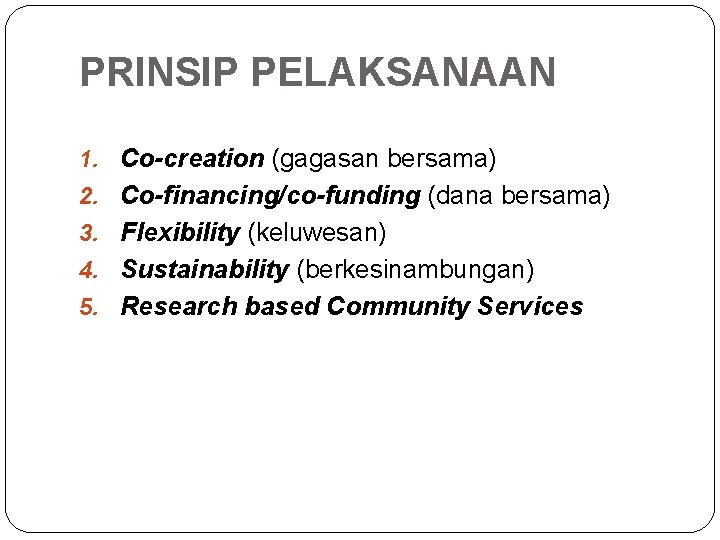 PRINSIP PELAKSANAAN

1. Co-creation (gagasan bersama)
2. Co-financing/co-funding (dana bersama)
3. Flexibility (keluwesan)
4. Sustainability (berkesinambungan)
5. Research based Community Services